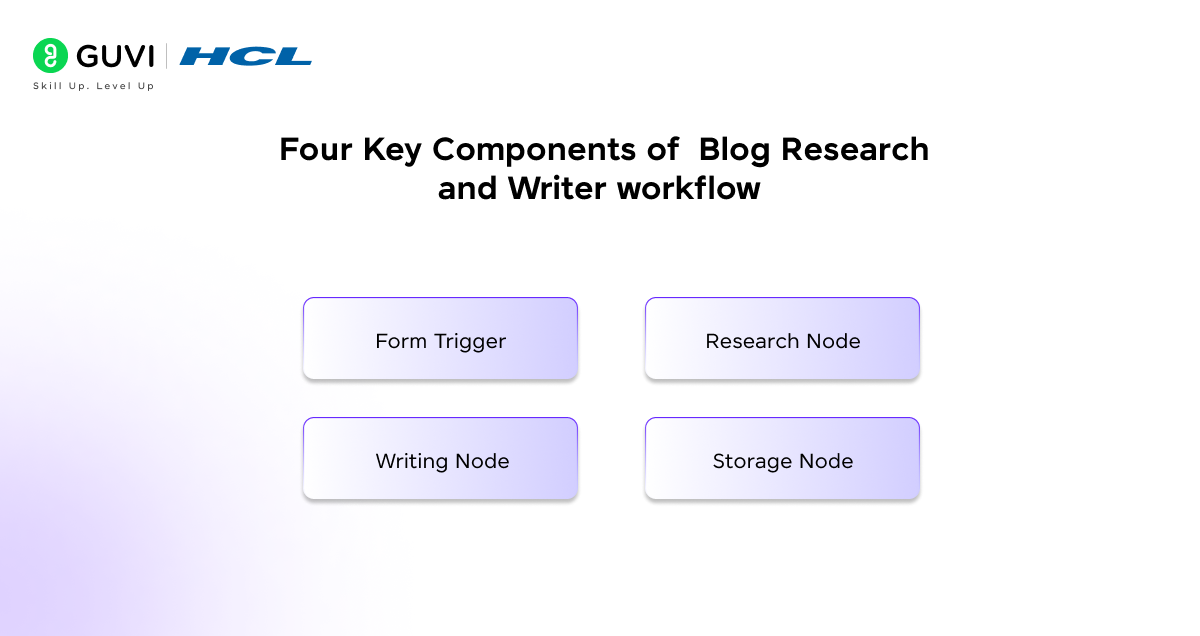 GUVI | HCL
Skill Up. Level Up

Four Key Components of Blog Research and Writer workflow

Form Trigger

Research Node

Writing Node

Storage Node